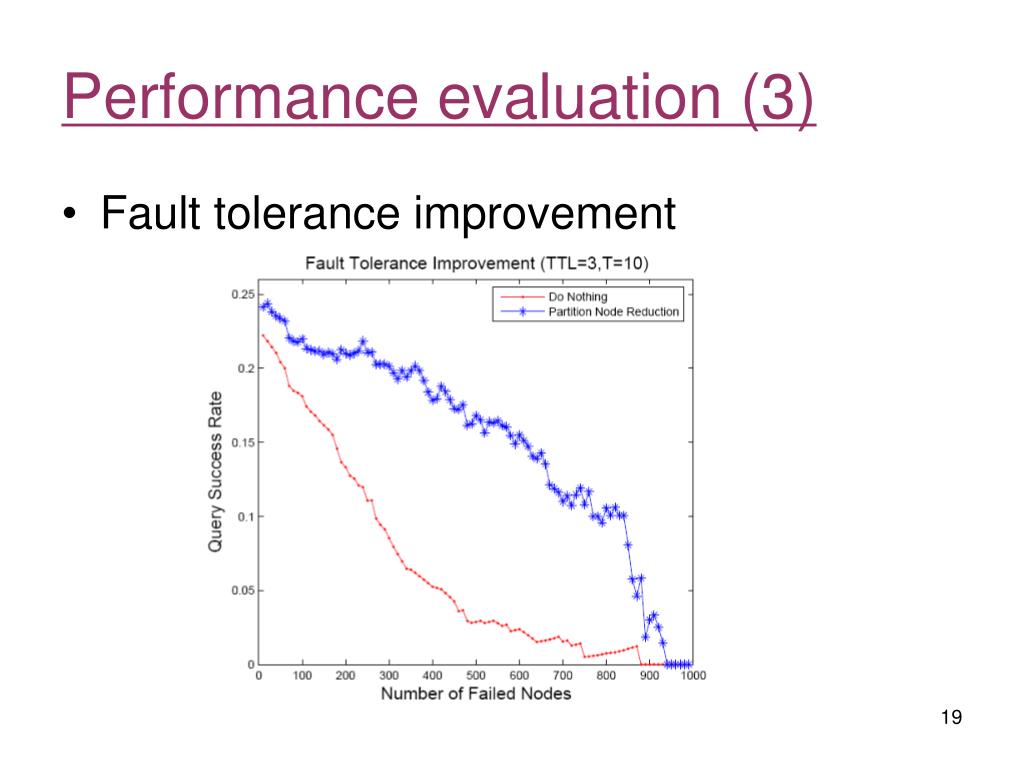 Performance evaluation (3)

• Fault tolerance improvement

Fault Tolerance Improvement (TTL=3,T=10)

Do Nothing
Partition Node Reduction

Query Success Rate

0.25
0.2
0.15
0.1
0.05
0

0 100 200 300 400 500 600 700 800 900 1000

Number of Failed Nodes

19